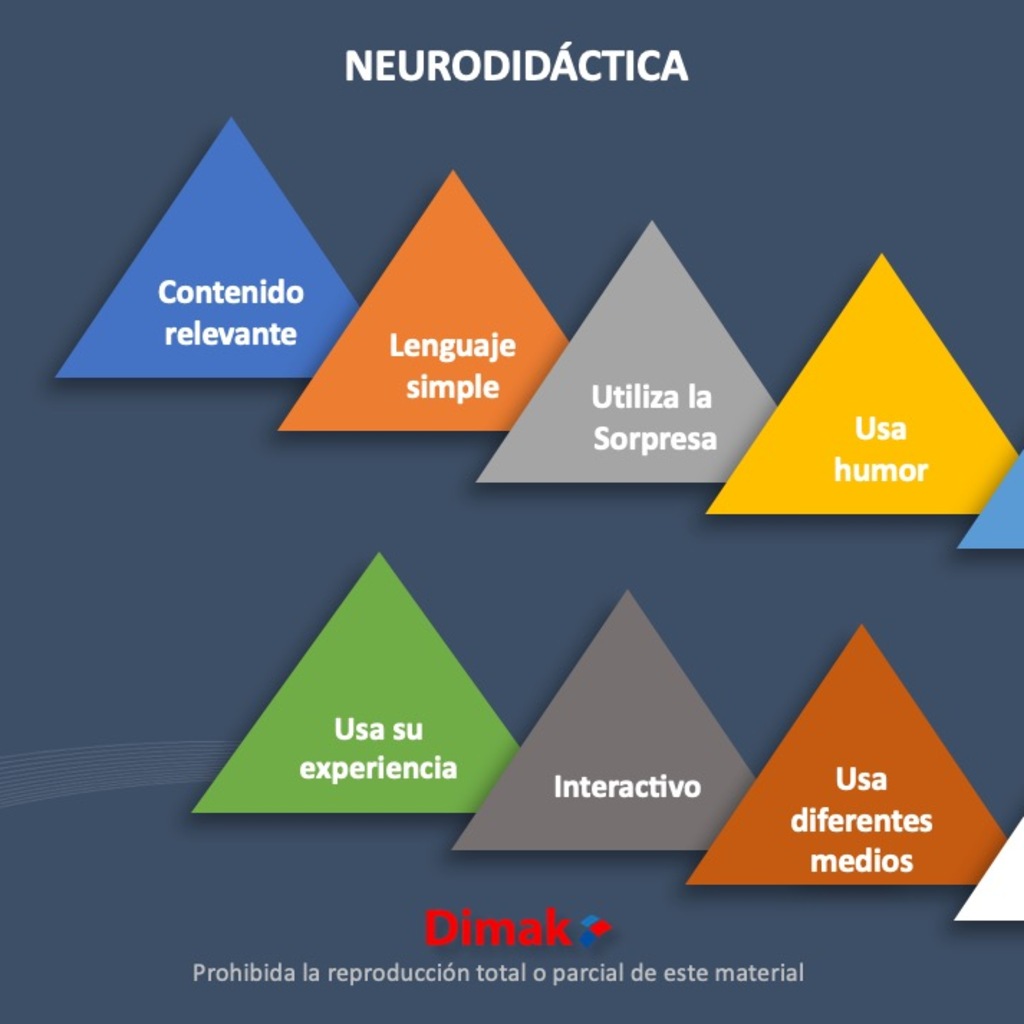 NEURODIDÁCTICA

Contenido relevante

Lenguaje simple

Utiliza la Sorpresa

Usa humor

Usa su experiencia

Interactivo

Usa diferentes medios

Dimak

Prohibida la reproducción total o parcial de este material